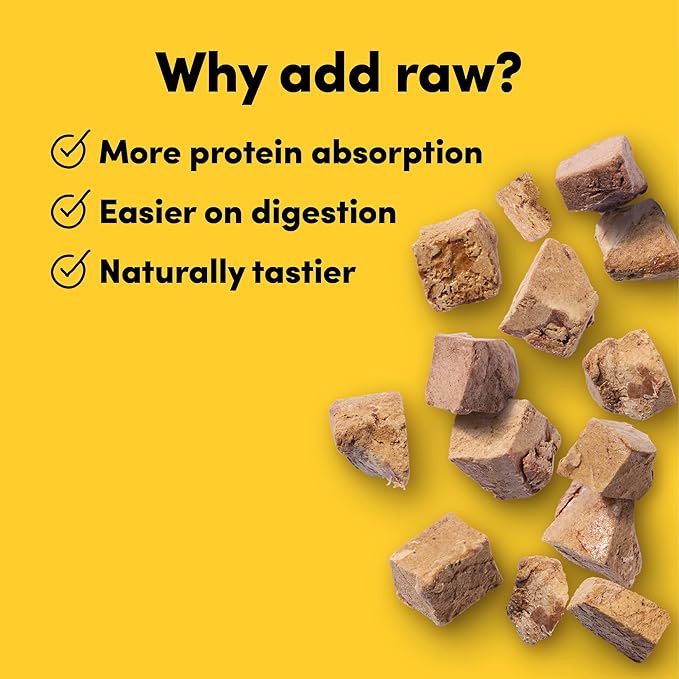 Why add raw?

More protein absorption

Easier on digestion

Naturally tastier